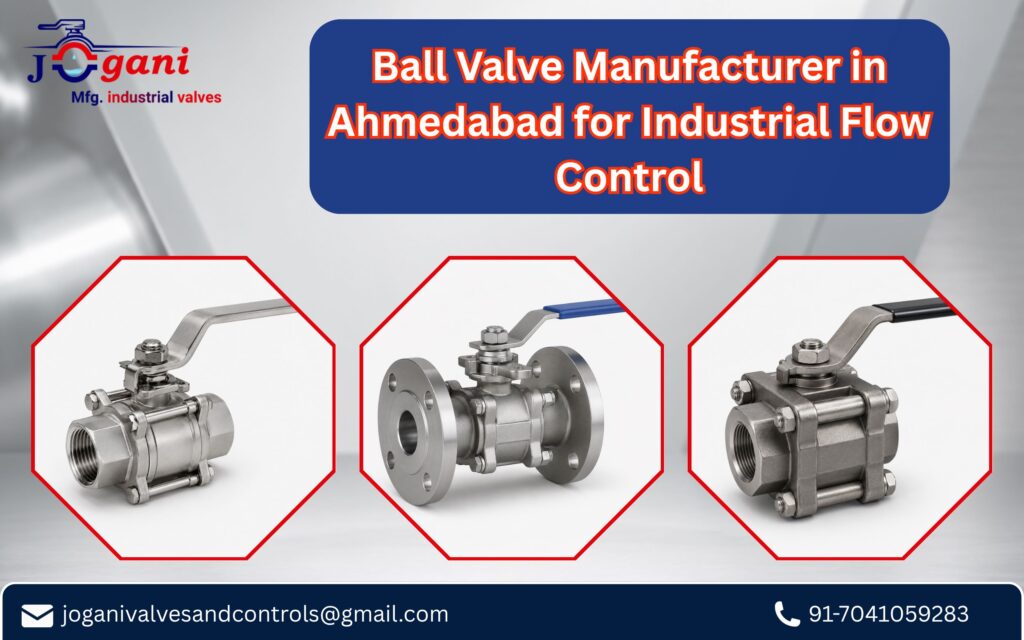 Jogani
Mfg. industrial valves

Ball Valve Manufacturer in Ahmedabad for Industrial Flow Control

joganivalvesandcontrols@gmail.com

91-7041059283